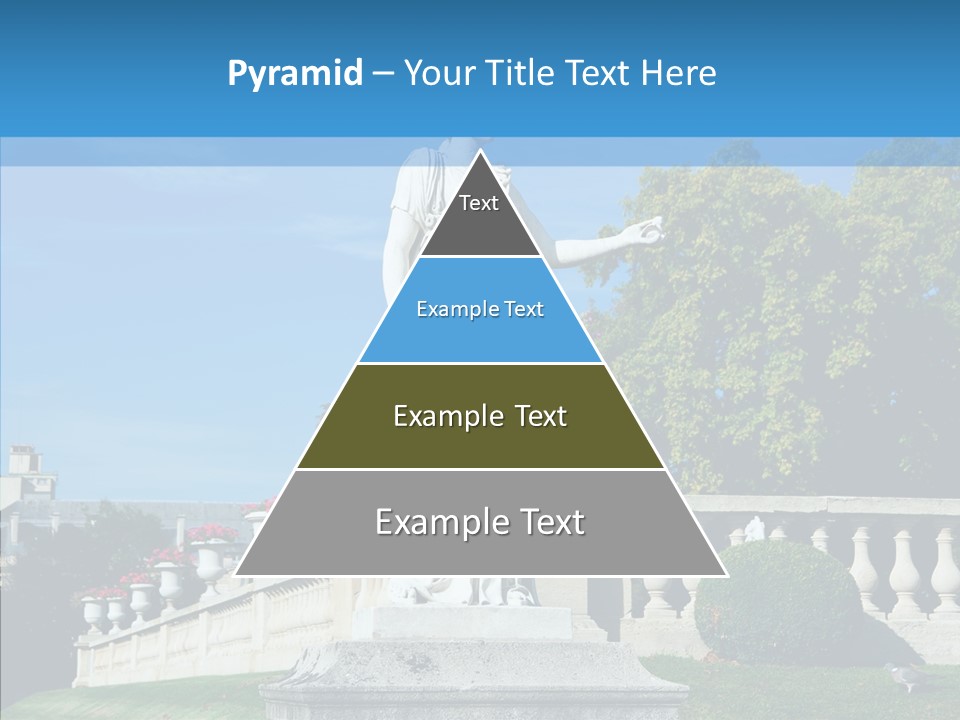 Pyramid – Your Title Text Here

Text

Example Text

Example Text

Example Text